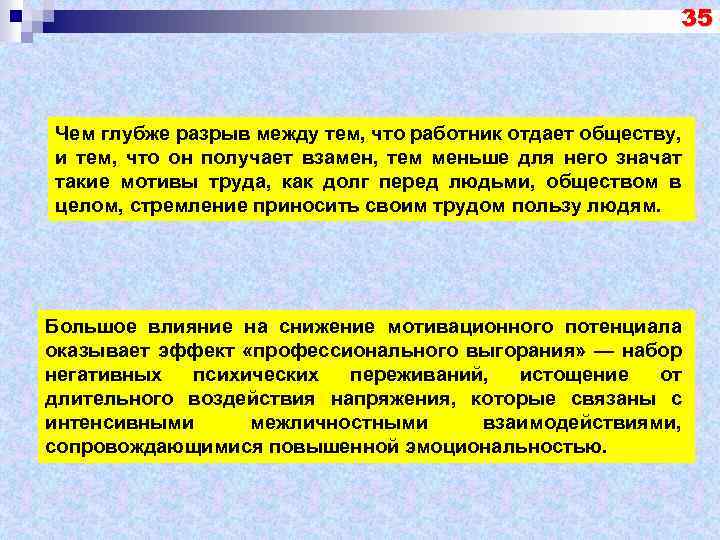 35

Чем глубже разрыв между тем, что работник отдает обществу, и тем, что он получает взамен, тем меньше для него значат такие мотивы труда, как долг перед людьми, обществом в целом, стремление приносить своим трудом пользу людям.

Большое влияние на снижение мотивационного потенциала оказывает эффект «профессионального выгорания» — набор негативных психических переживаний, истощение от длительного воздействия напряжения, которые связаны с интенсивными межличностными взаимодействиями, сопровождающимися повышенной эмоциональностью.